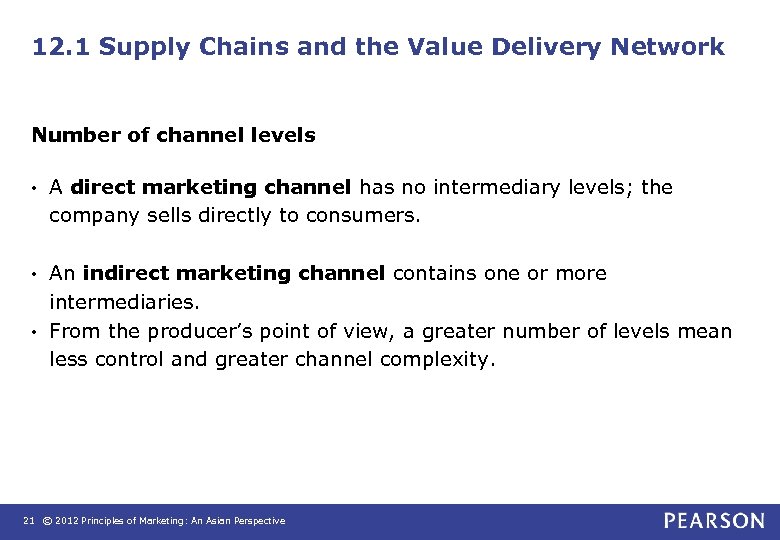 12.1 Supply Chains and the Value Delivery Network

Number of channel levels

• A direct marketing channel has no intermediary levels; the company sells directly to consumers.

• An indirect marketing channel contains one or more intermediaries.
• From the producer's point of view, a greater number of levels mean less control and greater channel complexity.

21 © 2012 Principles of Marketing: An Asian Perspective

PEARSON